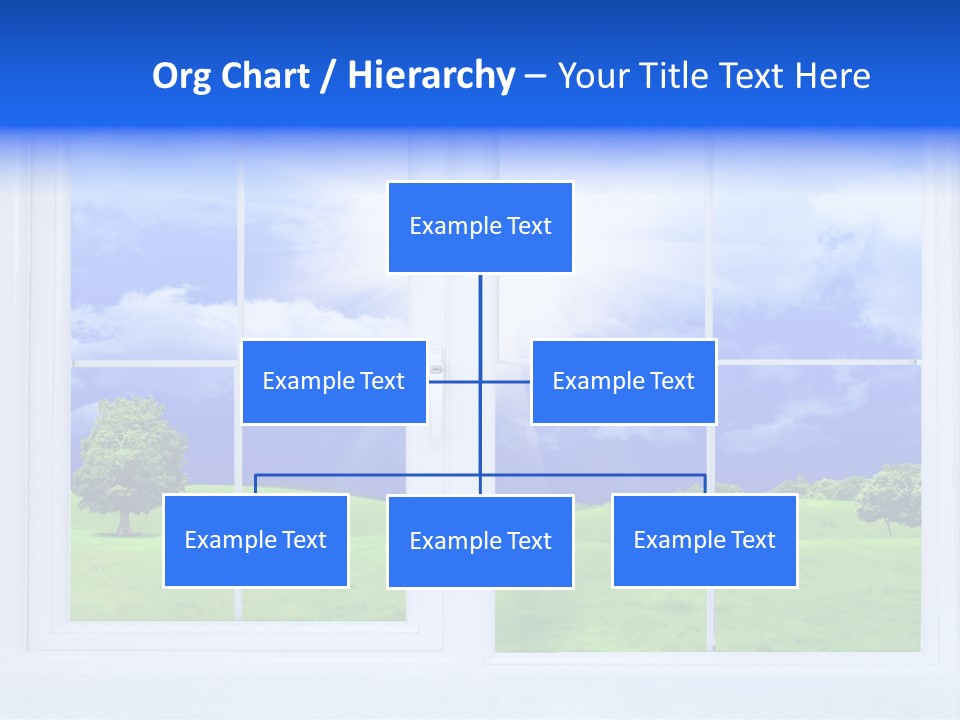 Org Chart / Hierarchy – Your Title Text Here

Example Text

Example Text

Example Text

Example Text

Example Text

Example Text